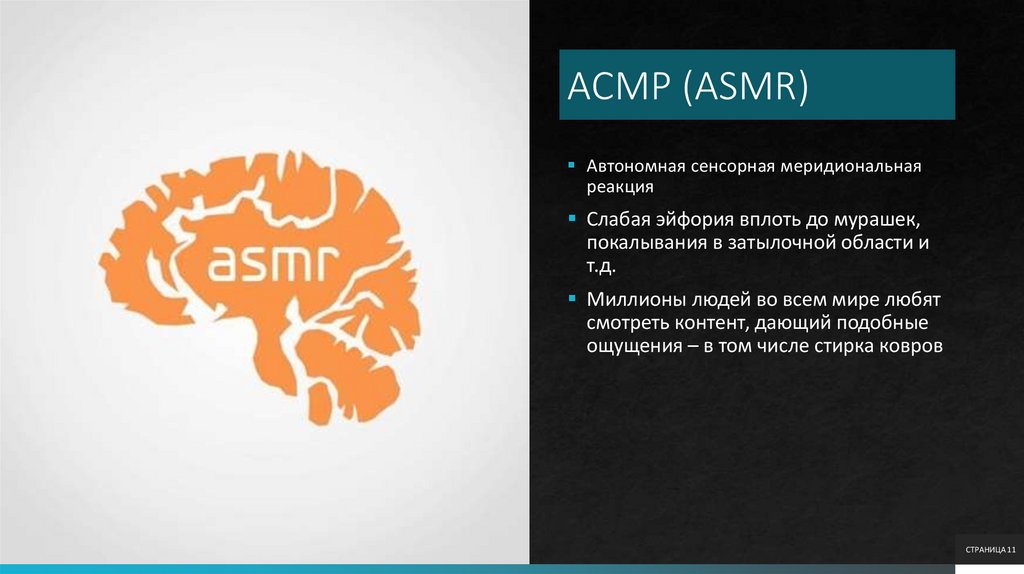 asmr

АСМР (ASMR)

▪ Автономная сенсорная меридиональная реакция

▪ Слабая эйфория вплоть до мурашек, покалывания в затылочной области и т.д.

▪ Миллионы людей во всем мире любят смотреть контент, дающий подобные ощущения – в том числе стирка ковров

СТРАНИЦА 11